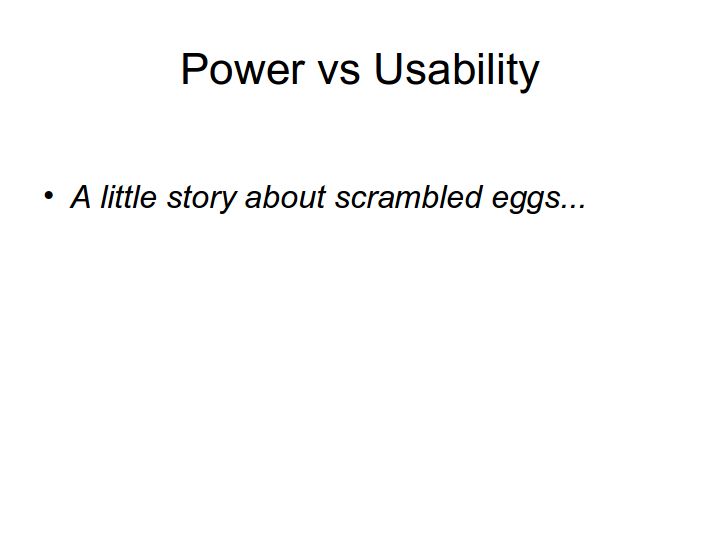 Power vs Usability

• A little story about scrambled eggs...